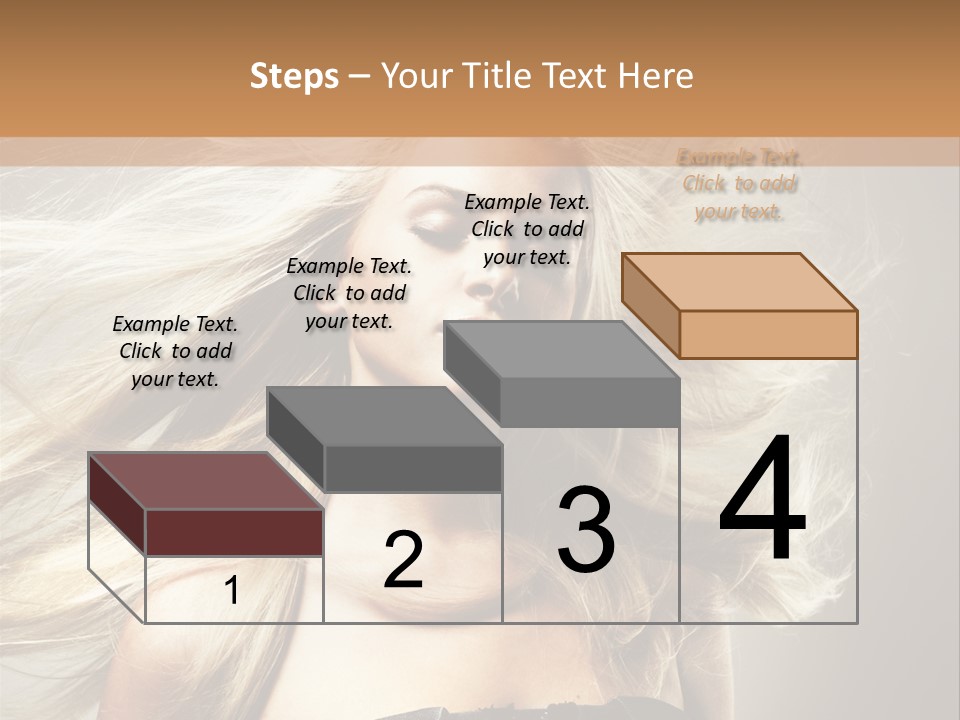 Steps – Your Title Text Here

Example Text. Click to add your text.

Example Text. Click to add your text.

Example Text. Click to add your text.

Example Text. Click to add your text.

1

2

3

4